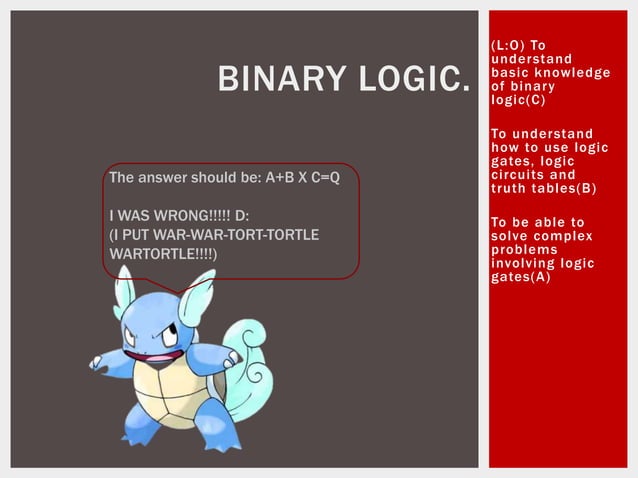 BINARY LOGIC.

The answer should be: A+B X C=Q

I WAS WRONG!!!!! D:
(I PUT WAR-WAR-TORT-TORTLE WARTORTLE!!!!)

(L:O) To understand basic knowledge of binary logic(C)

To understand how to use logic gates, logic circuits and truth tables(B)

To be able to solve complex problems involving logic gates(A)